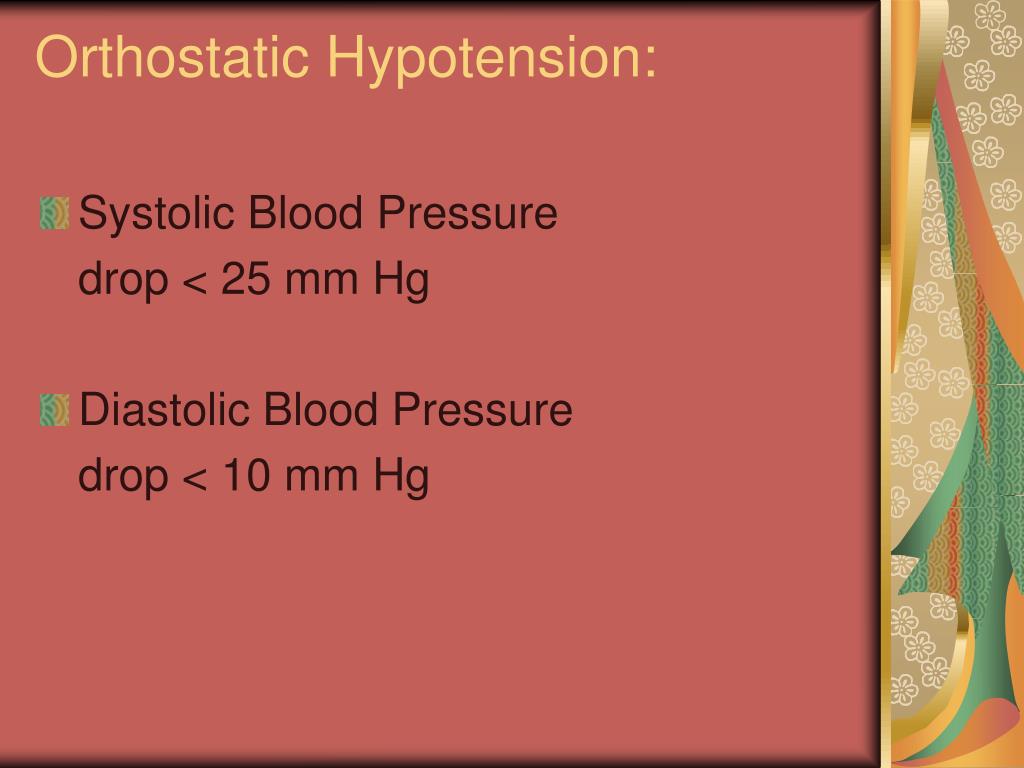 Orthostatic Hypotension:

Systolic Blood Pressure drop < 25 mm Hg

Diastolic Blood Pressure drop < 10 mm Hg